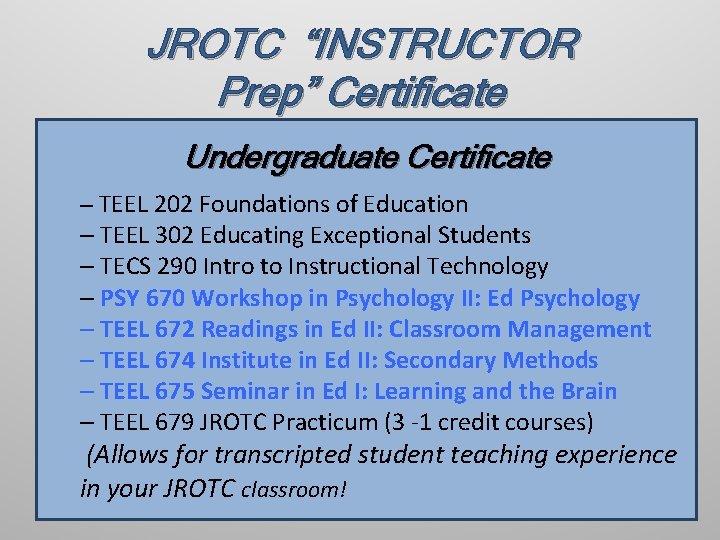 JROTC "INSTRUCTOR Prep" Certificate

Undergraduate Certificate

– TEEL 202 Foundations of Education
– TEEL 302 Educating Exceptional Students
– TECS 290 Intro to Instructional Technology
– PSY 670 Workshop in Psychology II: Ed Psychology
– TEEL 672 Readings in Ed II: Classroom Management
– TEEL 674 Institute in Ed II: Secondary Methods
– TEEL 675 Seminar in Ed I: Learning and the Brain
– TEEL 679 JROTC Practicum (3 -1 credit courses)
(Allows for transcripted student teaching experience in your JROTC classroom!